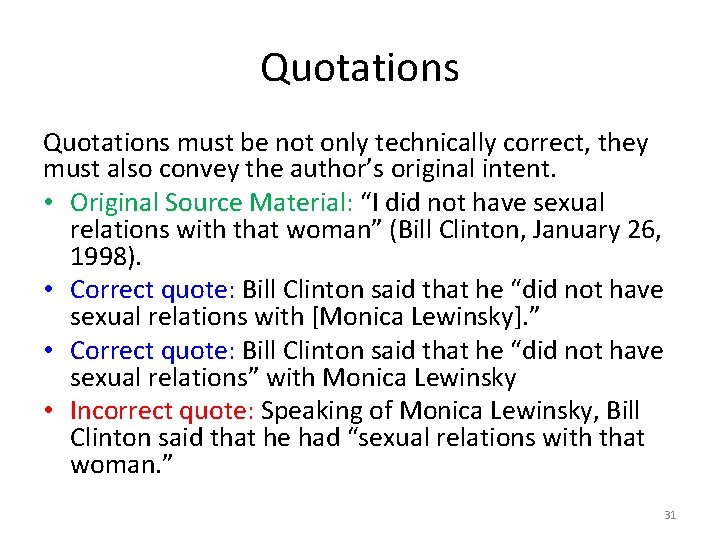 Quotations

Quotations must be not only technically correct, they must also convey the author’s original intent.

• Original Source Material: “I did not have sexual relations with that woman” (Bill Clinton, January 26, 1998).
• Correct quote: Bill Clinton said that he “did not have sexual relations with [Monica Lewinsky].”
• Correct quote: Bill Clinton said that he “did not have sexual relations” with Monica Lewinsky
• Incorrect quote: Speaking of Monica Lewinsky, Bill Clinton said that he had “sexual relations with that woman.”

31